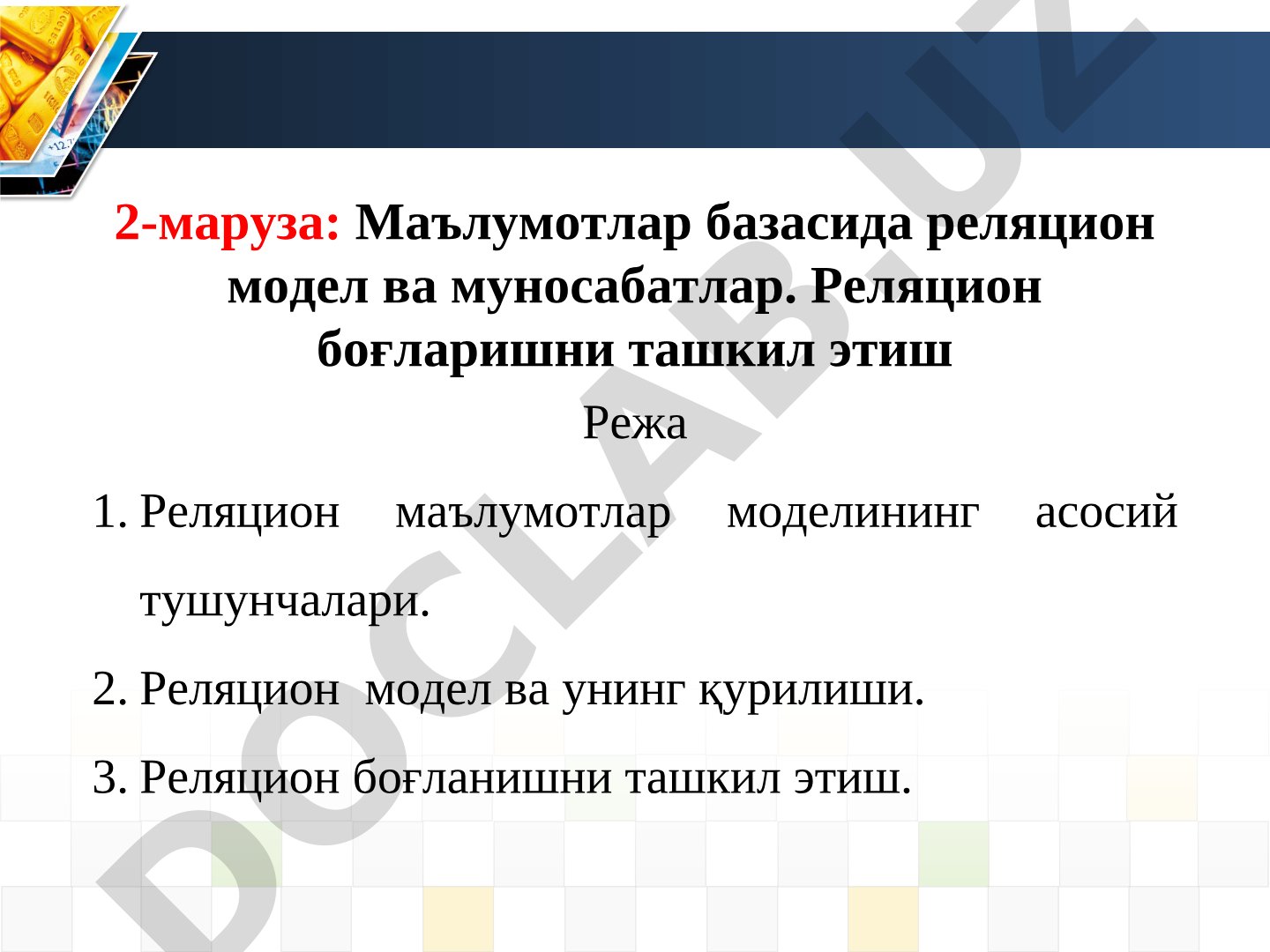 2-маруза: Маълумотлар базасида реляцион модел ва муносабатлар. Реляцион боғларишни ташкил этиш

Режа

1. Реляцион маълумотлар моделининг асосий тушунчалари.
2. Реляцион модел ва унинг қурилиши.
3. Реляцион боғланишни ташкил этиш.

DOCLAB.UZ